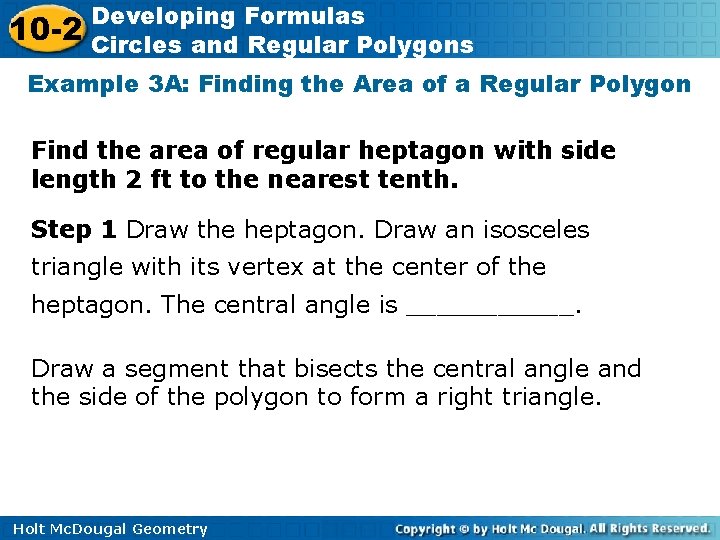 10-2 Developing Formulas Circles and Regular Polygons

Example 3A: Finding the Area of a Regular Polygon

Find the area of regular heptagon with side length 2 ft to the nearest tenth.

Step 1 Draw the heptagon. Draw an isosceles triangle with its vertex at the center of the heptagon. The central angle is ___________.

Draw a segment that bisects the central angle and the side of the polygon to form a right triangle.

Holt McDougal Geometry

Copyright © by Holt Mc Dougal. All Rights Reserved.